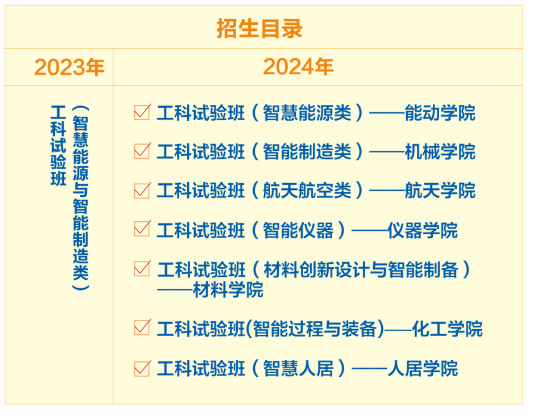 招生目录

| 2023年 | 2024年 |
|---|---|
| 工科试验班（智慧能源与智能制造类） | ☑ 工科试验班（智慧能源类）——能动学院<br>☑ 工科试验班（智能制造类）——机械学院<br>☑ 工科试验班（航天航空类）——航天学院<br>☑ 工科试验班（智能仪器）——仪器学院<br>☑ 工科试验班（材料创新设计与智能制备）——材料学院<br>☑ 工科试验班(智能过程与装备)——化工学院<br>☑ 工科试验班（智慧人居）——人居学院 |